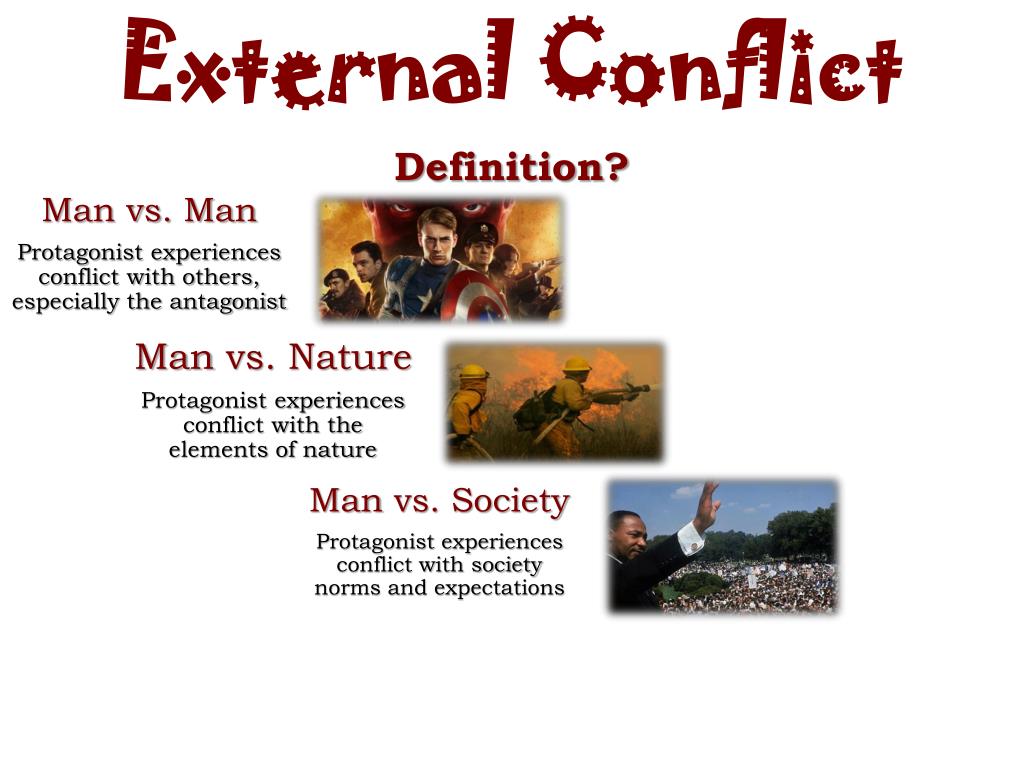 External Conflict

Definition?

Man vs. Man

Protagonist experiences conflict with others, especially the antagonist

Man vs. Nature

Protagonist experiences conflict with the elements of nature

Man vs. Society

Protagonist experiences conflict with society norms and expectations